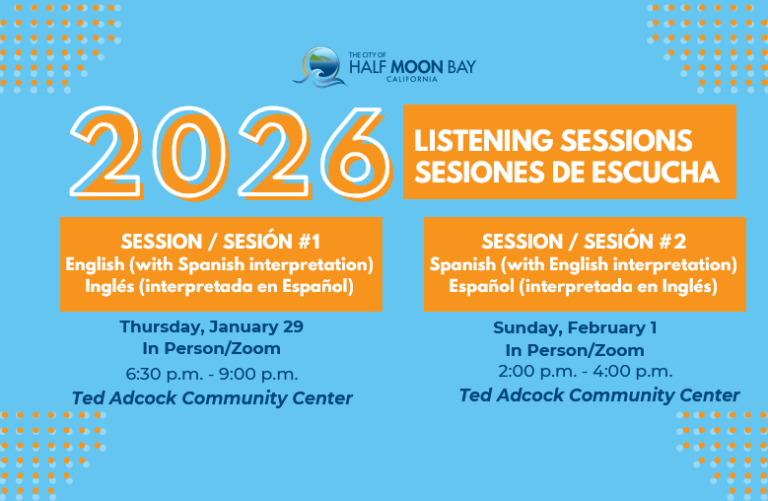 THE CITY OF
HALF MOON BAY
CALIFORNIA

2026

LISTENING SESSIONS
SESIONES DE ESCUCHA

SESSION / SESIÓN #1
English (with Spanish interpretation)
Inglés (interpretada en Español)

Thursday, January 29
In Person/Zoom
6:30 p.m. - 9:00 p.m.
Ted Adcock Community Center

SESSION / SESIÓN #2
Spanish (with English interpretation)
Español (interpretada en Inglés)

Sunday, February 1
In Person/Zoom
2:00 p.m. - 4:00 p.m.
Ted Adcock Community Center